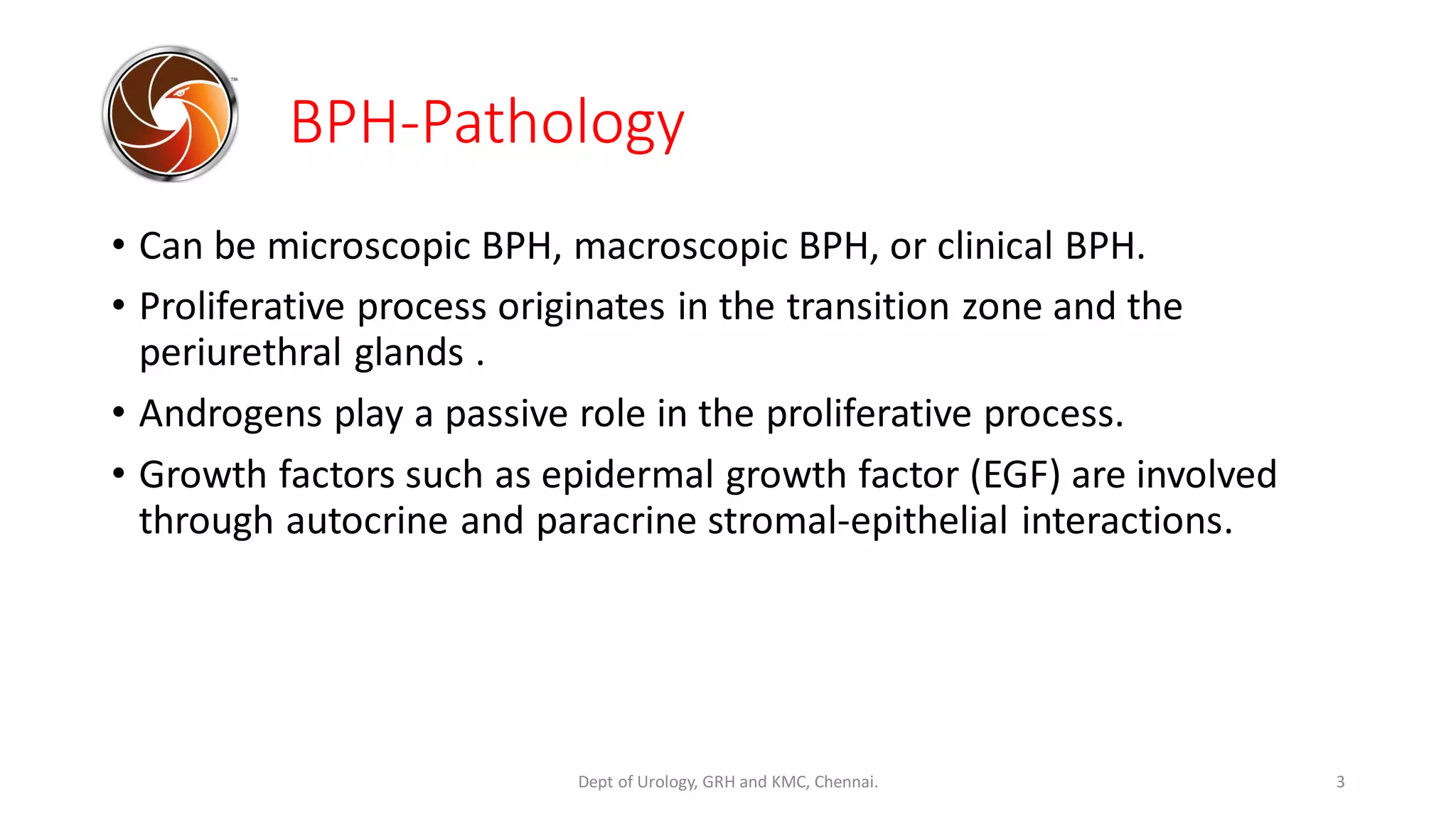 BPH-Pathology

• Can be microscopic BPH, macroscopic BPH, or clinical BPH.

• Proliferative process originates in the transition zone and the periurethral glands .

• Androgens play a passive role in the proliferative process.

• Growth factors such as epidermal growth factor (EGF) are involved through autocrine and paracrine stromal-epithelial interactions.

Dept of Urology, GRH and KMC, Chennai.

3